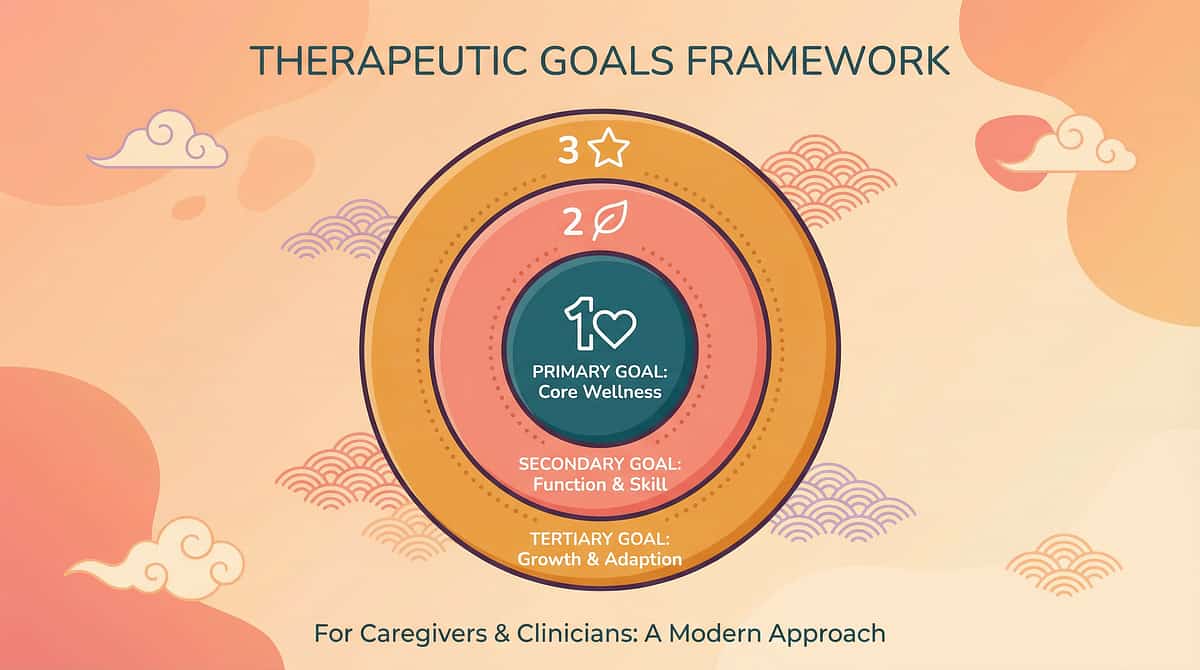 THERAPEUTIC GOALS FRAMEWORK

3

2

1

PRIMARY GOAL:
Core Wellness

SECONDARY GOAL:
Function & Skill

TERTIARY GOAL:
Growth & Adaption

For Caregivers & Clinicians: A Modern Approach